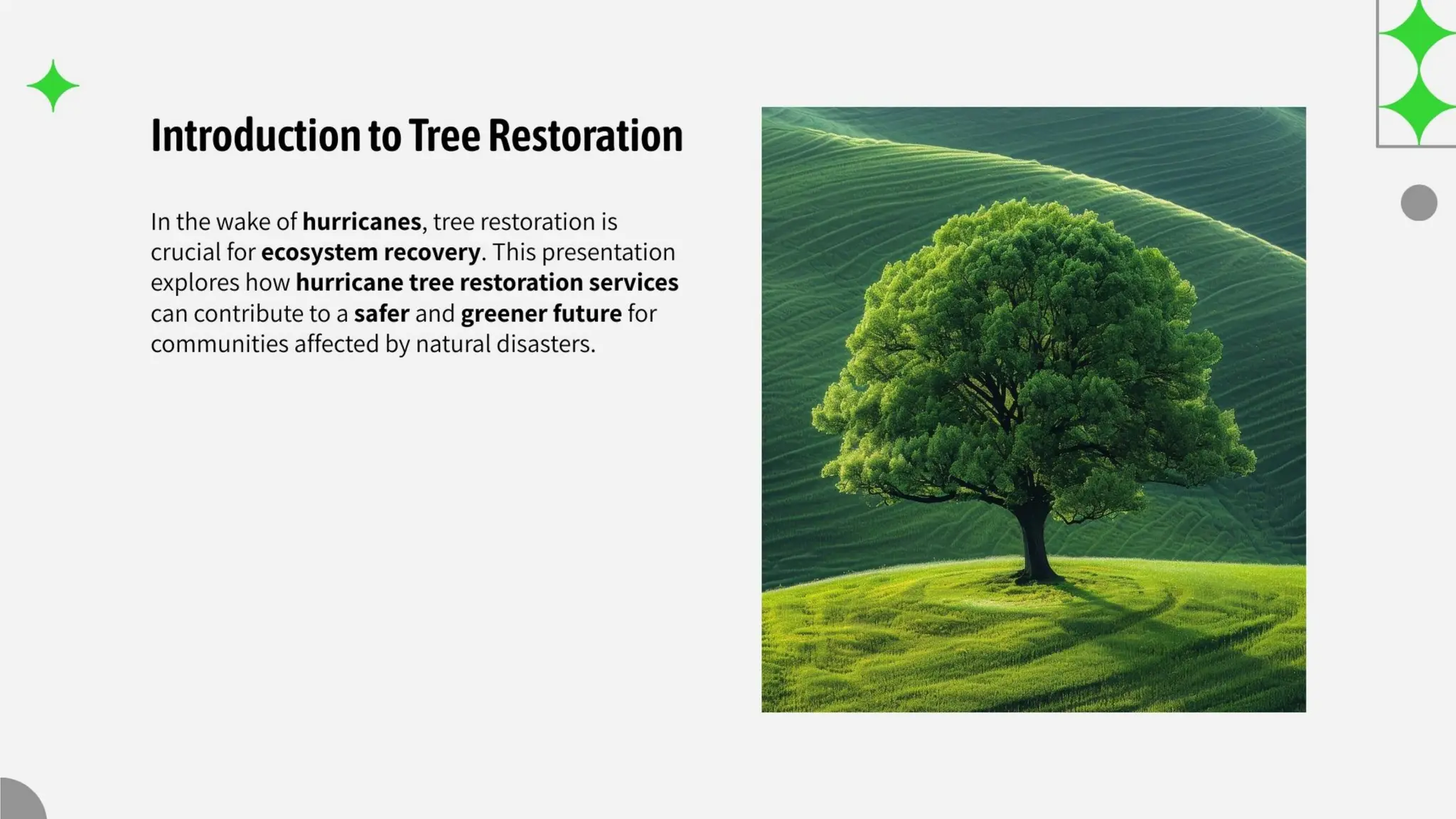 Introduction to Tree Restoration

In the wake of hurricanes, tree restoration is crucial for ecosystem recovery. This presentation explores how hurricane tree restoration services can contribute to a safer and greener future for communities affected by natural disasters.